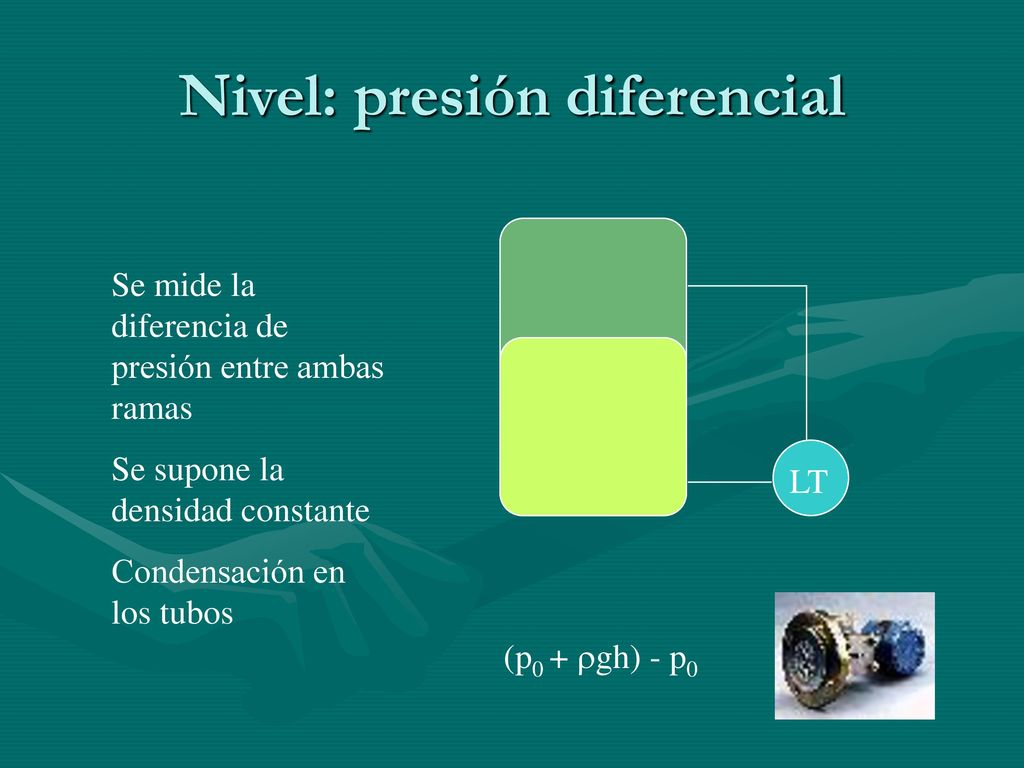 Nivel: presión diferencial

Se mide la diferencia de presión entre ambas ramas

Se supone la densidad constante

Condensación en los tubos

LT

$(p_0 + \rho gh) - p_0$